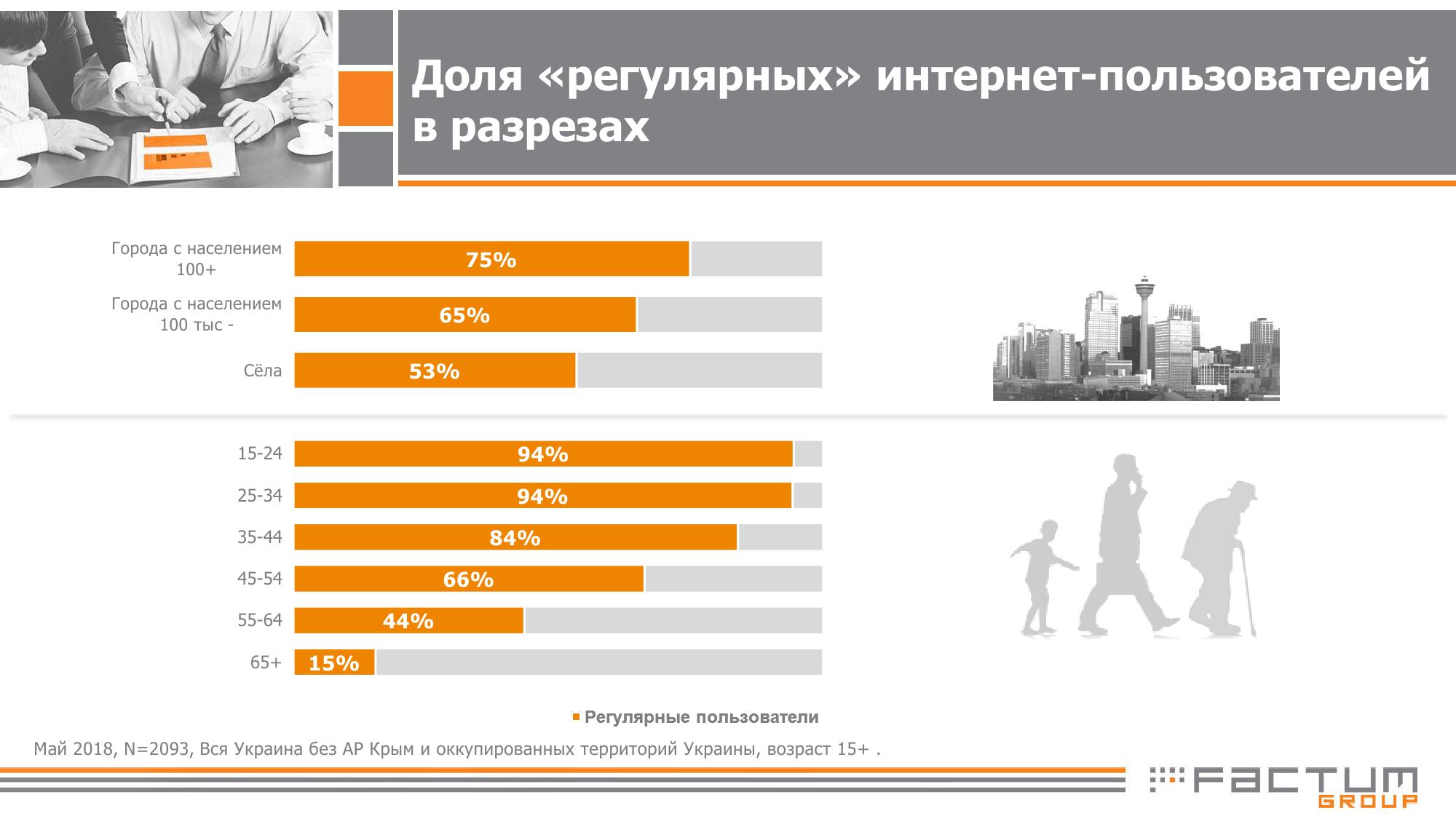 Доля «регулярных» интернет-пользователей в разрезах

Города с населением 100+
75%

Города с населением 100 тыс -
65%

Сёла
53%

15-24
94%

25-34
94%

35-44
84%

45-54
66%

55-64
44%

65+
15%

Регулярные пользователи

Май 2018, N=2093, Вся Украина без АР Крым и оккупированных территорий Украины, возраст 15+ .

FACTUM GROUP